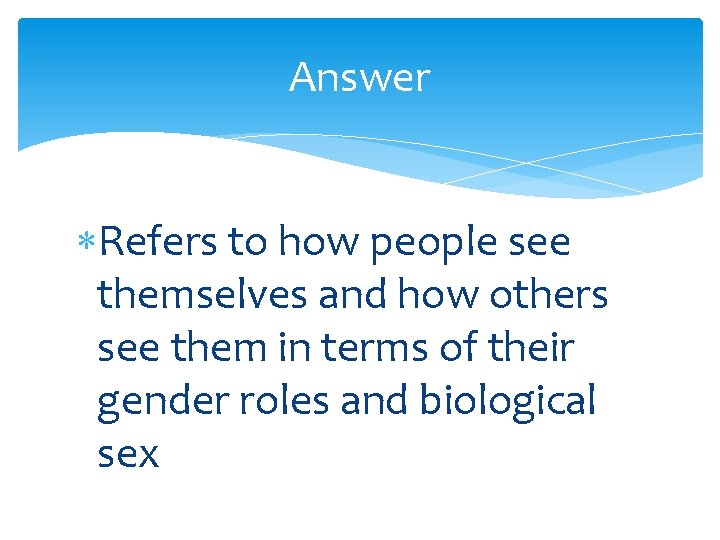 Answer

* Refers to how people see themselves and how others see them in terms of their gender roles and biological sex